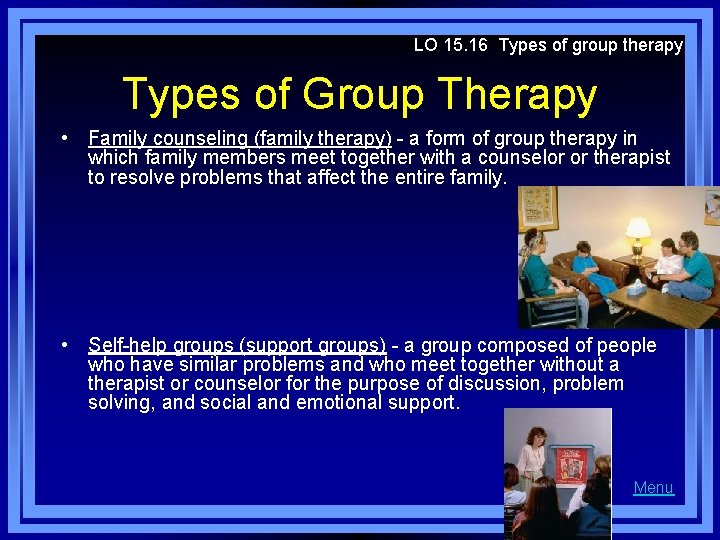 LO 15.16 Types of group therapy

Types of Group Therapy

• Family counseling (family therapy) - a form of group therapy in which family members meet together with a counselor or therapist to resolve problems that affect the entire family.

• Self-help groups (support groups) - a group composed of people who have similar problems and who meet together without a therapist or counselor for the purpose of discussion, problem solving, and social and emotional support.

Menu